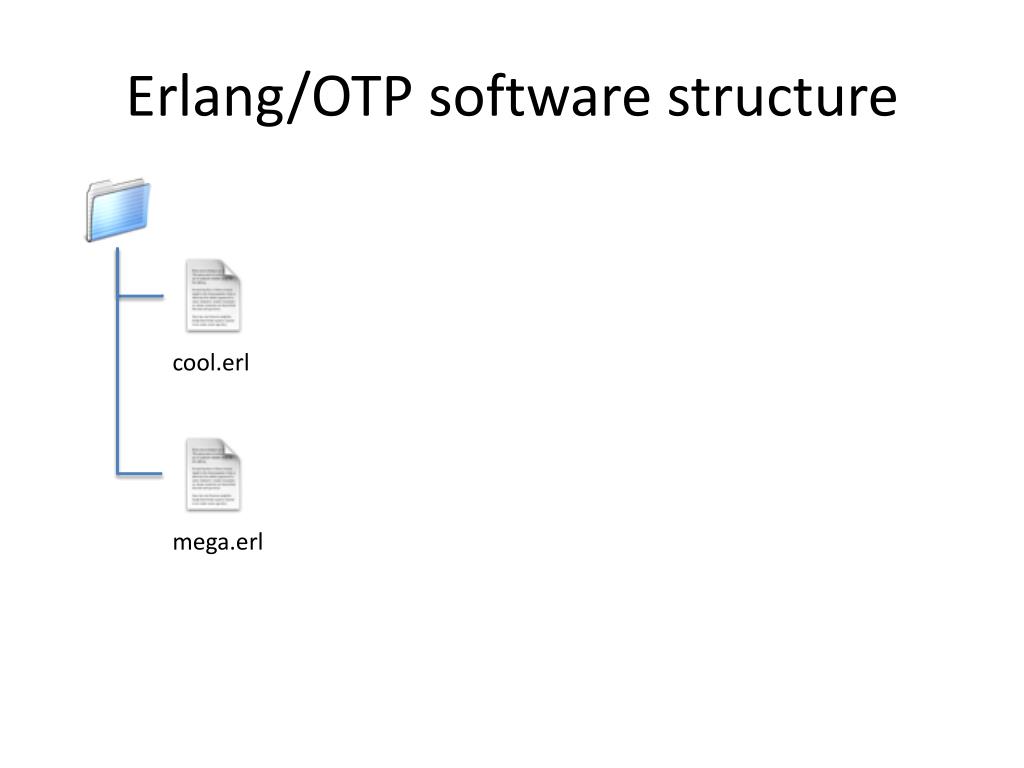 Erlang/OTP software structure

cool.erl

mega.erl